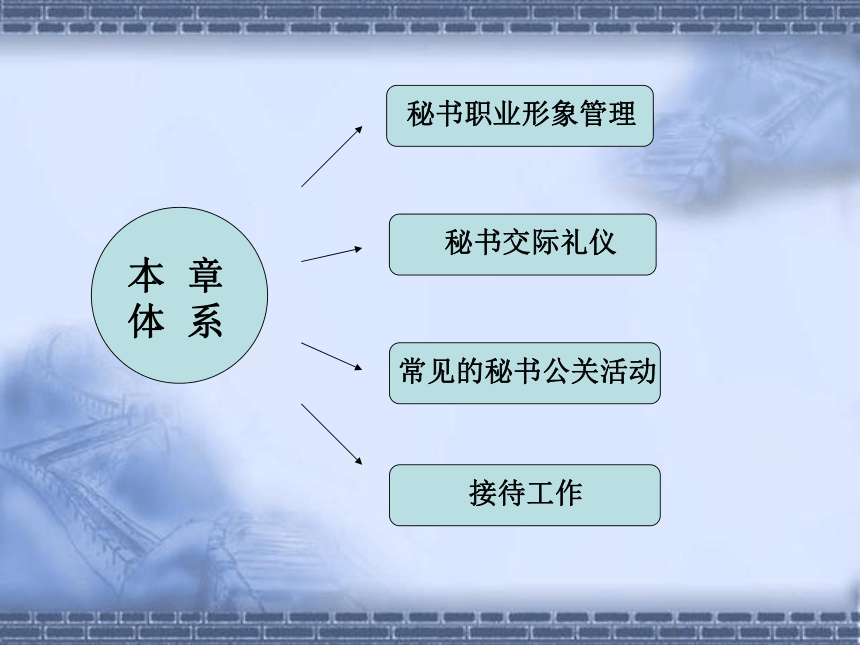 本 章
体 系

秘书职业形象管理

秘书交际礼仪

常见的秘书公关活动

接待工作